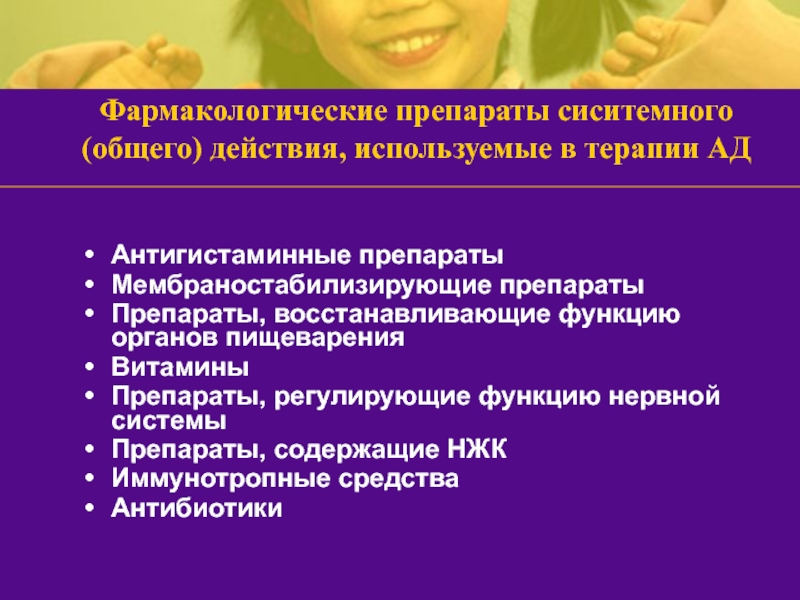 Фармакологические препараты сиситемного (общего) действия, используемые в терапии АД

• Антигистаминные препараты
• Мембраностабилизирующие препараты
• Препараты, восстанавливающие функцию органов пищеварения
• Витамины
• Препараты, регулирующие функцию нервной системы
• Препараты, содержащие НЖК
• Иммунотропные средства
• Антибиотики